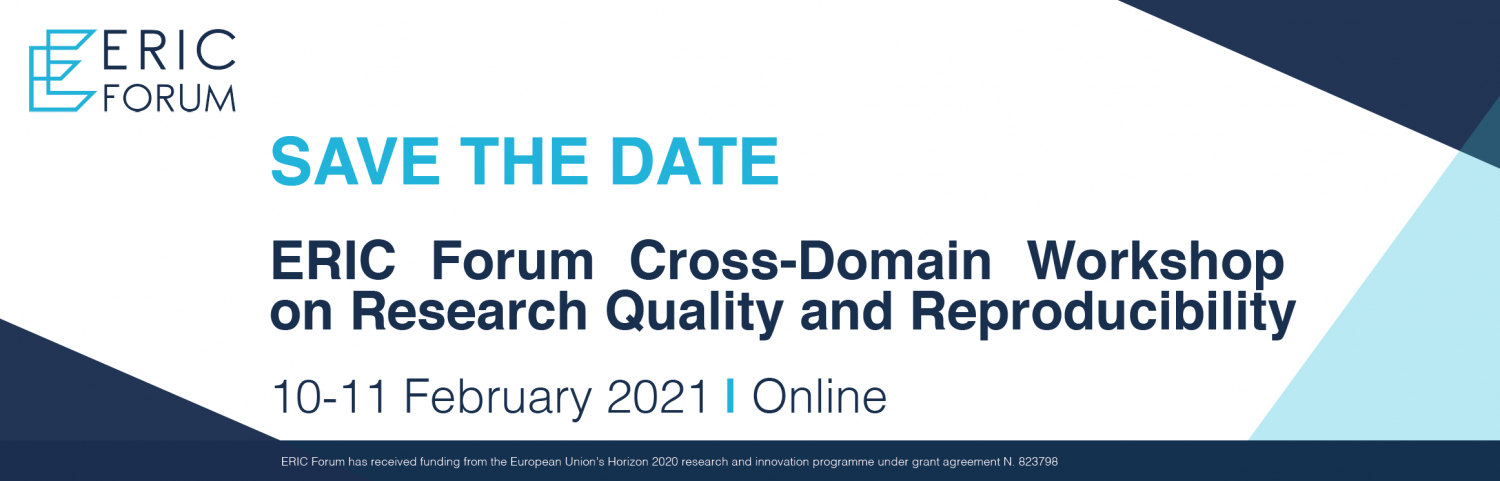 ERIC FORUM

SAVE THE DATE

ERIC Forum Cross-Domain Workshop on Research Quality and Reproducibility

10-11 February 2021 I Online

ERIC Forum has received funding from the European Union's Horizon 2020 research and innovation programme under grant agreement N. 823798